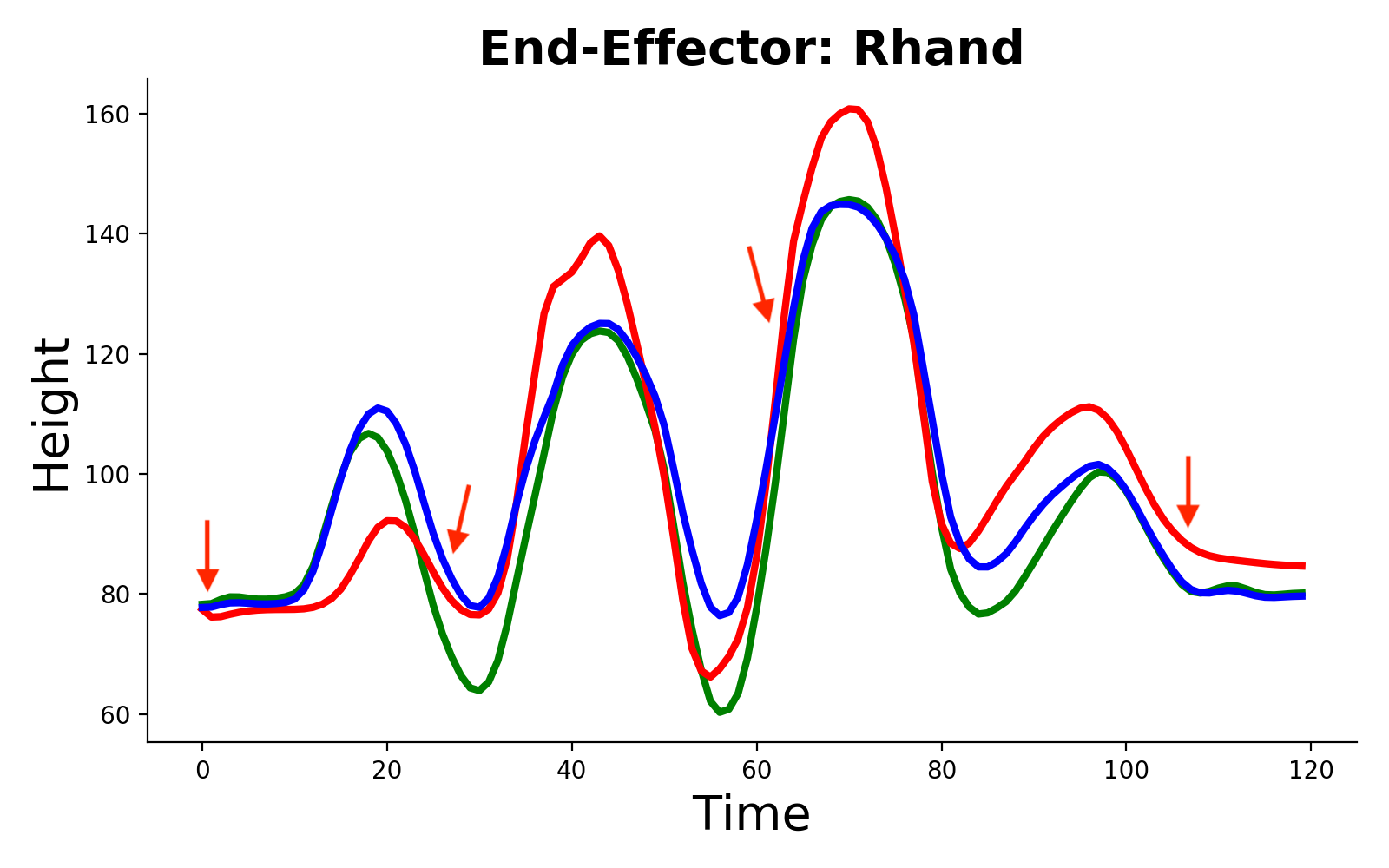 End-Effector: Rhand

Height

160
140
120
100
80
60

0
20
40
60
80
100
120

Time